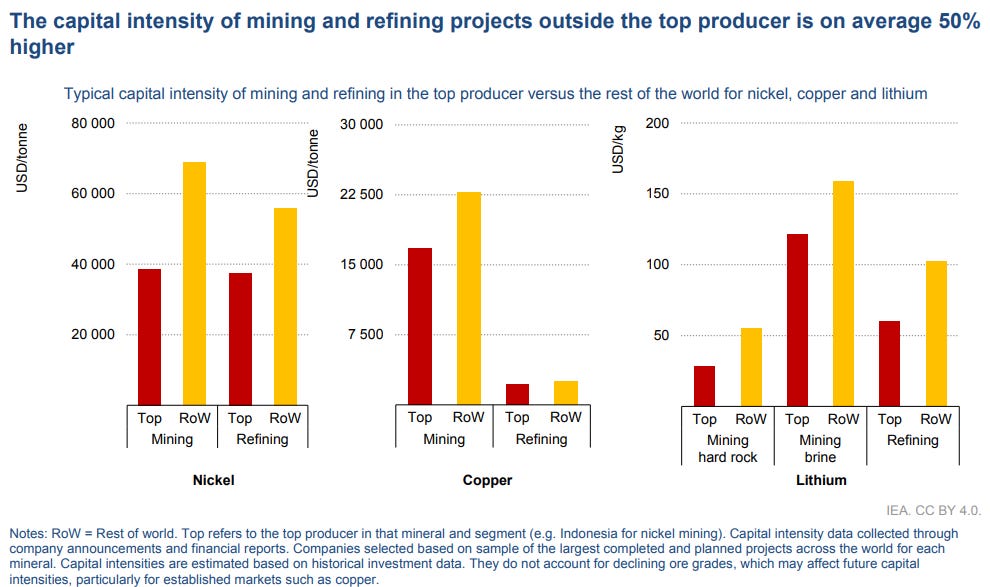 The capital intensity of mining and refining projects outside the top producer is on average 50% higher

Typical capital intensity of mining and refining in the top producer versus the rest of the world for nickel, copper and lithium

USD/tonne
80 000
60 000
40 000
20 000
Top RoW Top RoW
Mining Refining
Nickel

USD/tonne
30 000
22 500
15 000
7 500
Top RoW Top RoW
Mining Refining
Copper

USD/kg
200
150
100
50
Top RoW Top RoW Top RoW
Mining hard rock
Mining brine
Refining
Lithium

IEA. CC BY 4.0.

Notes: RoW = Rest of world. Top refers to the top producer in that mineral and segment (e.g. Indonesia for nickel mining). Capital intensity data collected through company announcements and financial reports. Companies selected based on sample of the largest completed and planned projects across the world for each mineral. Capital intensities are estimated based on historical investment data. They do not account for declining ore grades, which may affect future capital intensities, particularly for established markets such as copper.